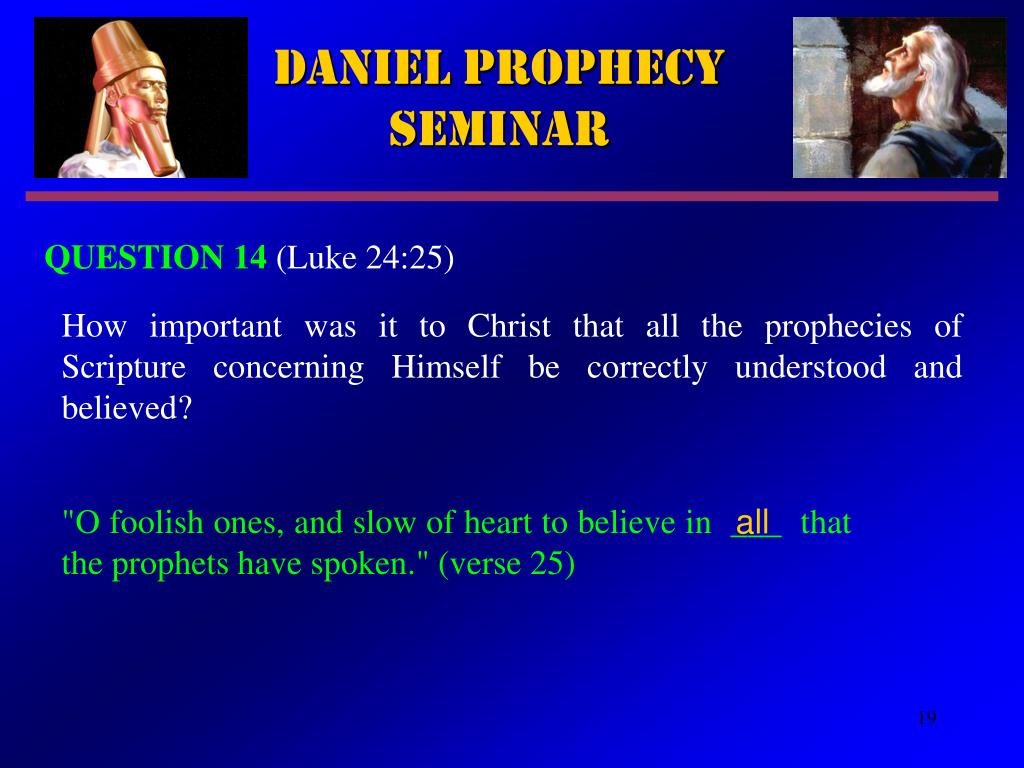 DANIEL PROPHECY SEMINAR

QUESTION 14 (Luke 24:25)

How important was it to Christ that all the prophecies of Scripture concerning Himself be correctly understood and believed?

"O foolish ones, and slow of heart to believe in all that the prophets have spoken." (verse 25)

19